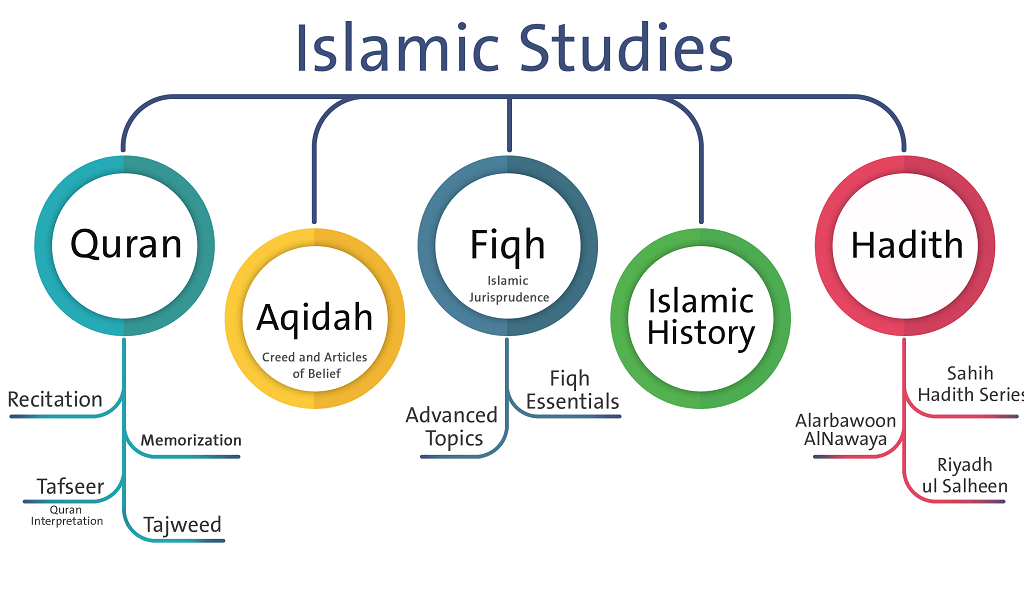 Islamic Studies

Quran

Recitation

Memorization

Tafseer
Quran Interpretation

Tajweed

Aqidah
Creed and Articles of Belief

Fiqh
Islamic Jurisprudence

Advanced Topics

Fiqh Essentials

Islamic History

Hadith

Sahih Hadith Series

Alarbawoon AlNawaya

Riyadh ul Salheen